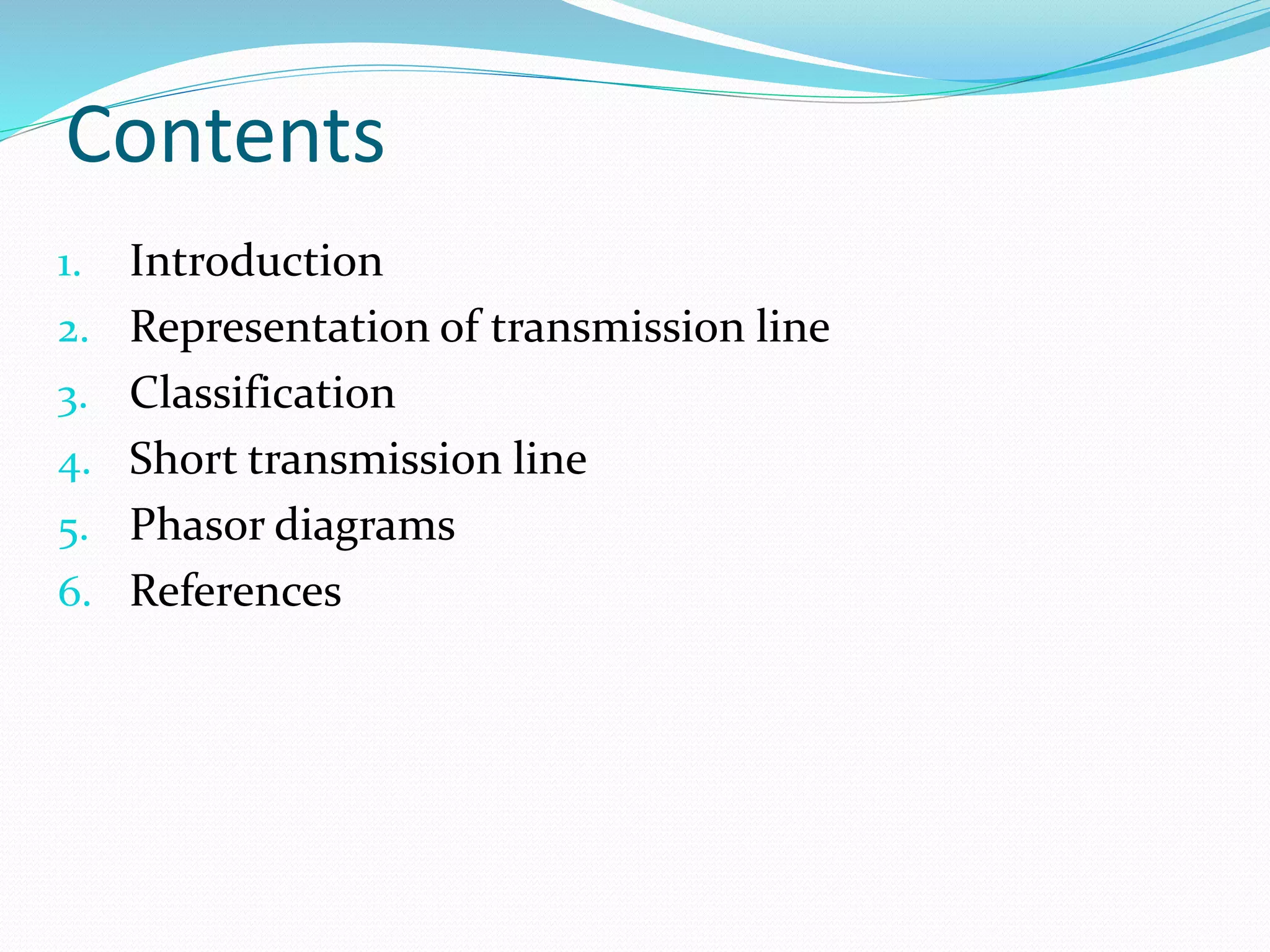 Contents

1. Introduction
2. Representation of transmission line
3. Classification
4. Short transmission line
5. Phasor diagrams
6. References